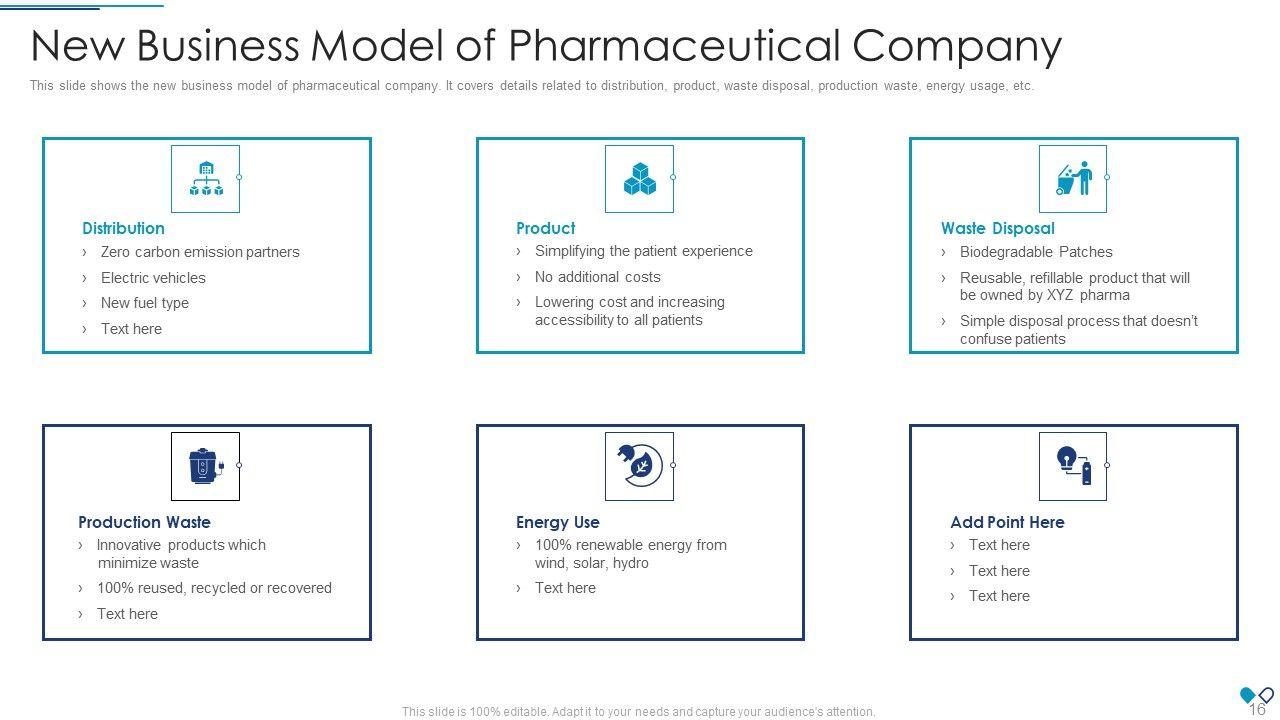 New Business Model of Pharmaceutical Company

This slide shows the new business model of pharmaceutical company. It covers details related to distribution, product, waste disposal, production waste, energy usage, etc.

Distribution
› Zero carbon emission partners
› Electric vehicles
› New fuel type
› Text here

Product
› Simplifying the patient experience
› No additional costs
› Lowering cost and increasing accessibility to all patients

Waste Disposal
› Biodegradable Patches
› Reusable, refillable product that will be owned by XYZ pharma
› Simple disposal process that doesn't confuse patients

Production Waste
› Innovative products which minimize waste
› 100% reused, recycled or recovered
› Text here

Energy Use
› 100% renewable energy from wind, solar, hydro
› Text here

Add Point Here
› Text here
› Text here
› Text here

This slide is 100% editable. Adapt it to your needs and capture your audience's attention.

16